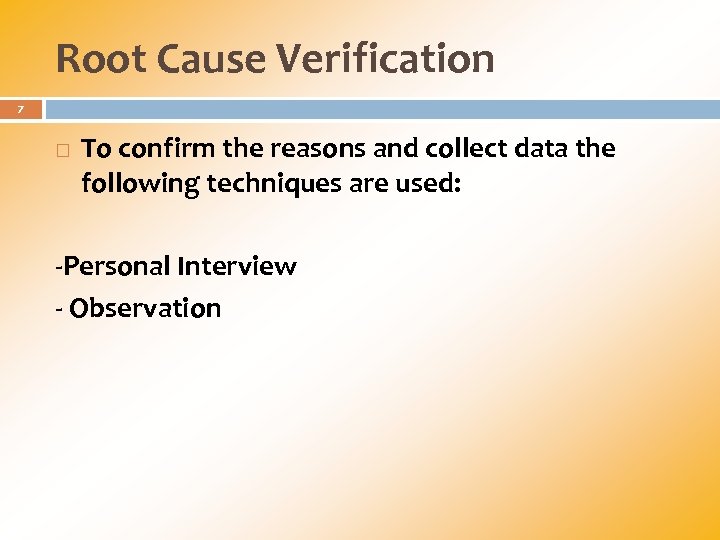 Root Cause Verification

7

To confirm the reasons and collect data the following techniques are used:

-Personal Interview
- Observation